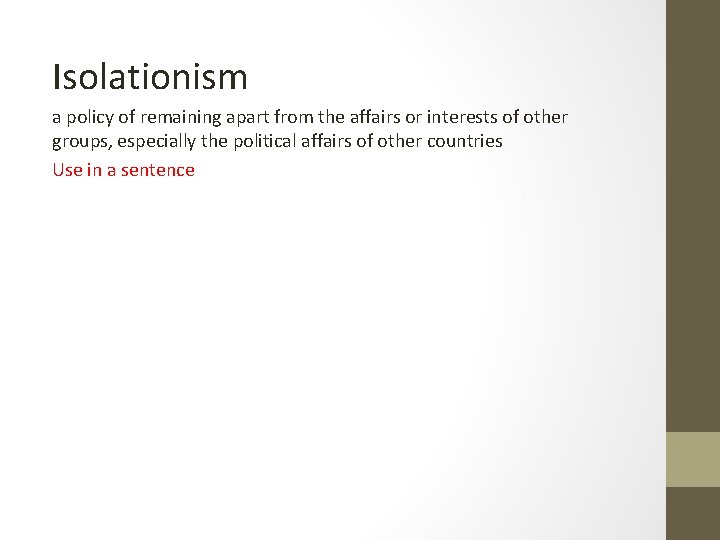 Isolationism

a policy of remaining apart from the affairs or interests of other groups, especially the political affairs of other countries

Use in a sentence